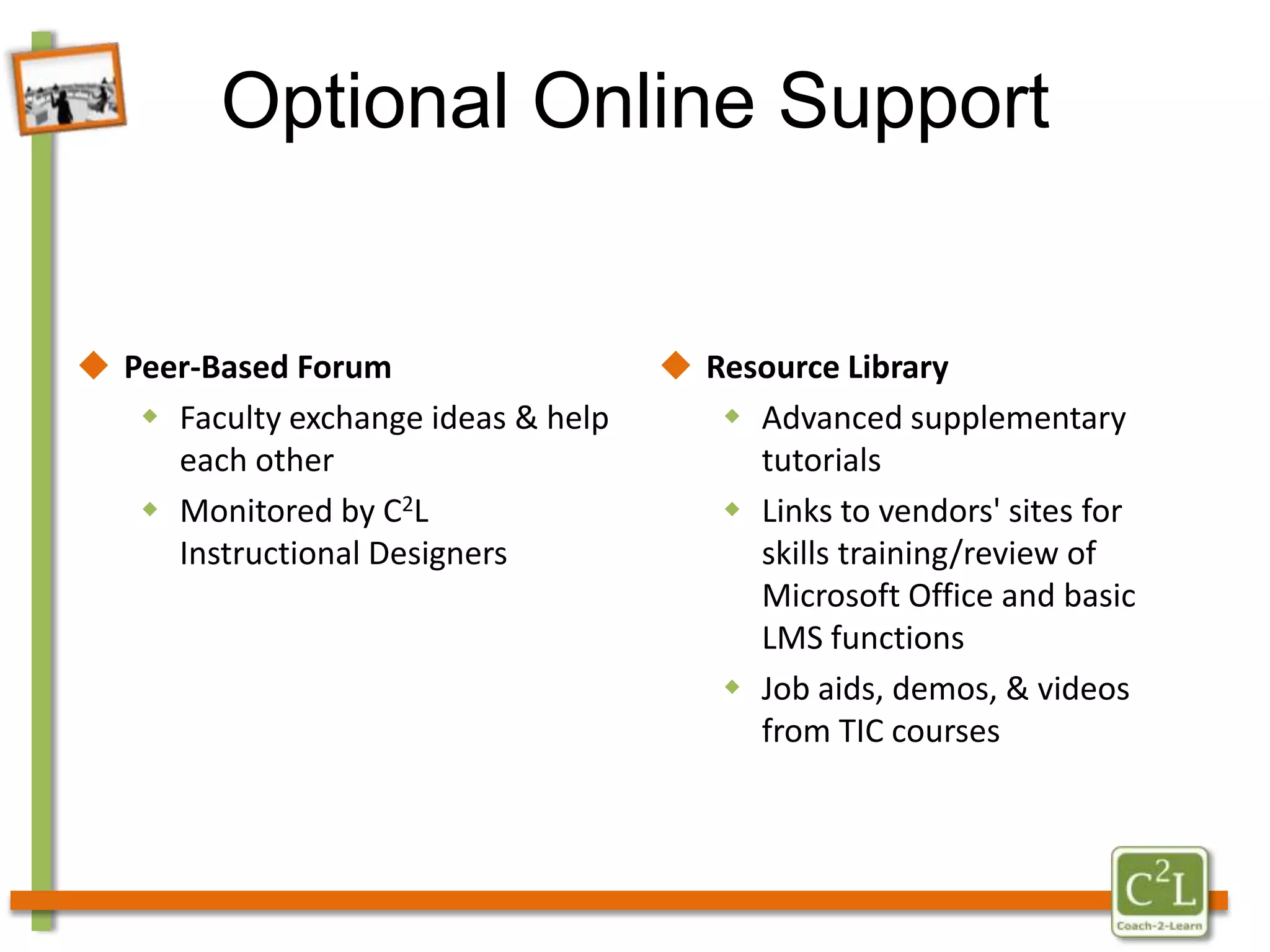 Optional Online Support

Peer-Based Forum

Faculty exchange ideas & help each other

Monitored by C$^2$L Instructional Designers

Resource Library

Advanced supplementary tutorials

Links to vendors' sites for skills training/review of Microsoft Office and basic LMS functions

Job aids, demos, & videos from TIC courses

C$^2$L
Coach-2-Learn